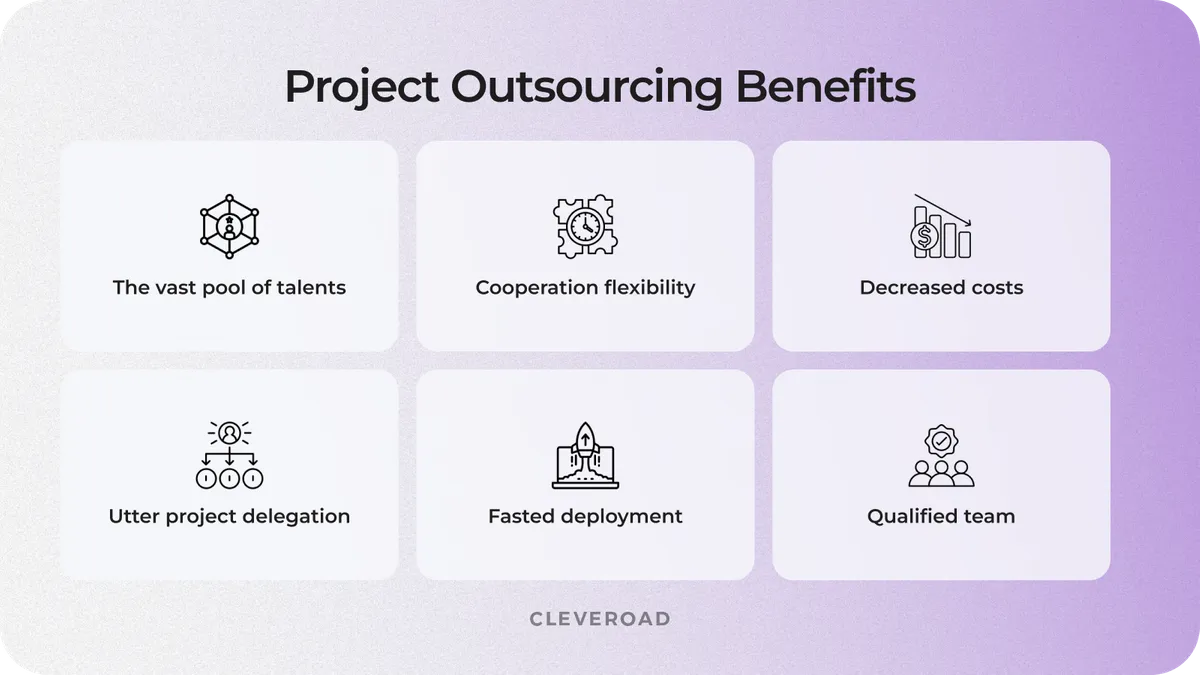 Project Outsourcing Benefits

The vast pool of talents

Cooperation flexibility

Decreased costs

Utter project delegation

Fasted deployment

Qualified team

CLEVEROAD